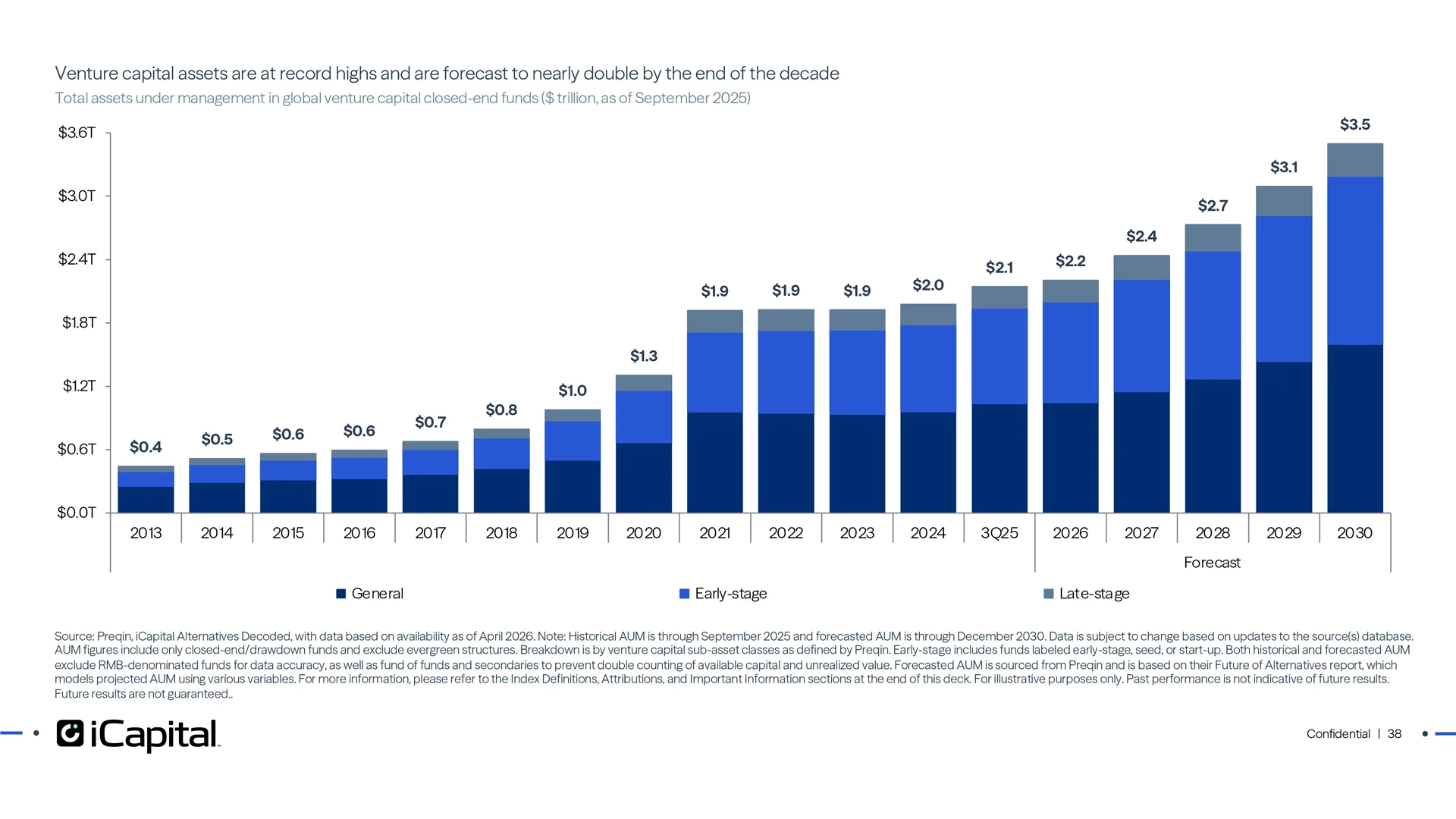 Venture capital assets are at record highs and are forecast to nearly double by the end of the decade
Total assets under management in global venture capital closed-end funds ($ trillion, as of September 2025)

$3.6T
$3.0T
$2.4T
$1.8T
$1.2T
$0.6T
$0.0T

$0.4 $0.5 $0.6 $0.6 $0.7 $0.8 $1.0 $1.3 $1.9 $1.9 $1.9 $2.0 $2.1 $2.2 $2.4 $2.7 $3.1 $3.5

2013 2014 2015 2016 2017 2018 2019 2020 2021 2022 2023 2024 3Q25 2026 2027 2028 2029 2030

Forecast

General Early-stage Late-stage

Source: Preqin, iCapital Alternatives Decoded, with data based on availability as of April 2026. Note: Historical AUM is through September 2025 and forecasted AUM is through December 2030. Data is subject to change based on updates to the source(s) database. AUM figures include only closed-end/drawdown funds and exclude evergreen structures. Breakdown is by venture capital sub-asset classes as defined by Preqin. Early-stage includes funds labeled early-stage, seed, or start-up. Both historical and forecasted AUM exclude RMB-denominated funds for data accuracy, as well as fund of funds and secondaries to prevent double counting of available capital and unrealized value. Forecasted AUM is sourced from Preqin and is based on their Future of Alternatives report, which models projected AUM using various variables. For more information, please refer to the Index Definitions, Attributions, and Important Information sections at the end of this deck. For illustrative purposes only. Past performance is not indicative of future results. Future results are not guaranteed..

iCapital

Confidential | 38